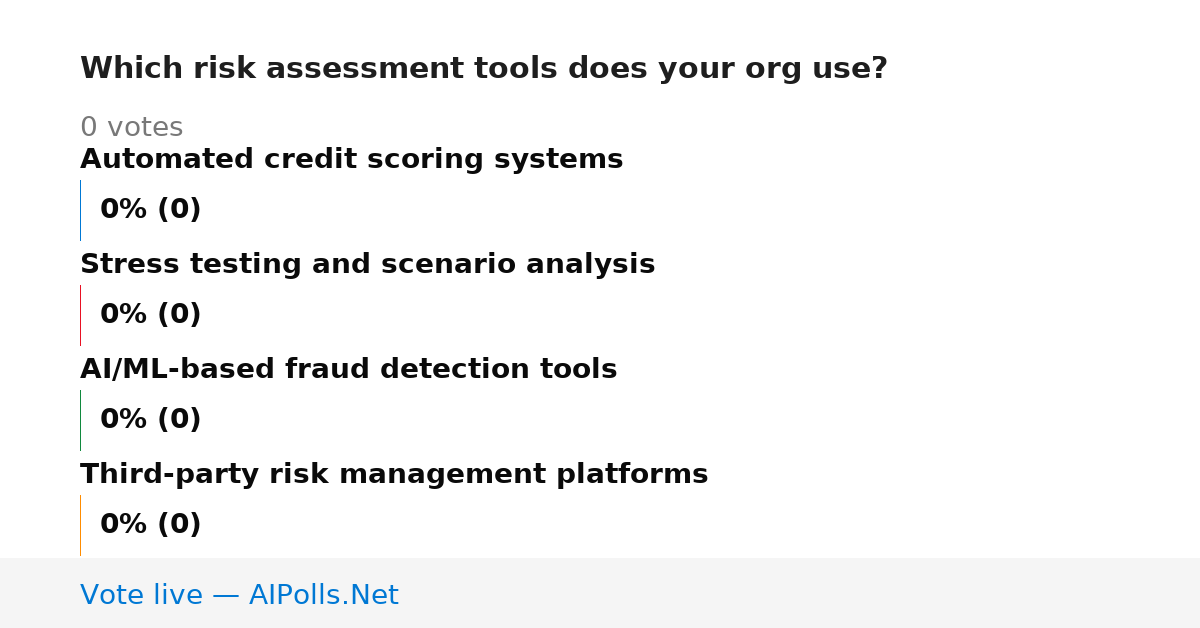 Which risk assessment tools does your org use?

0 votes

Automated credit scoring systems

0% (0)

Stress testing and scenario analysis

0% (0)

AI/ML-based fraud detection tools

0% (0)

Third-party risk management platforms

0% (0)

Vote live — AIPolls.Net